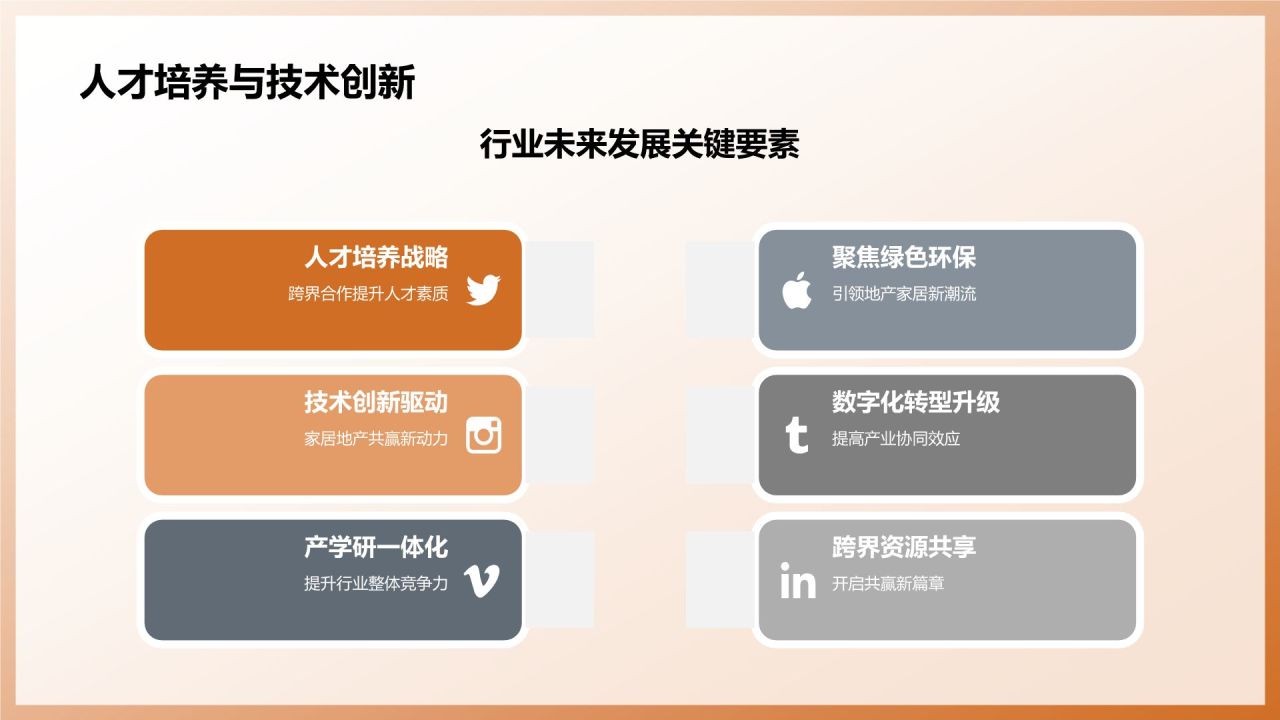 人才培养与技术创新

行业未来发展关键要素

人才培养战略
跨界合作提升人才素质

技术创新驱动
家居地产共赢新动力

产学研一体化
提升行业整体竞争力

聚焦绿色环保
引领地产家居新潮流

数字化转型升级
提高产业协同效应

跨界资源共享
开启共赢新篇章